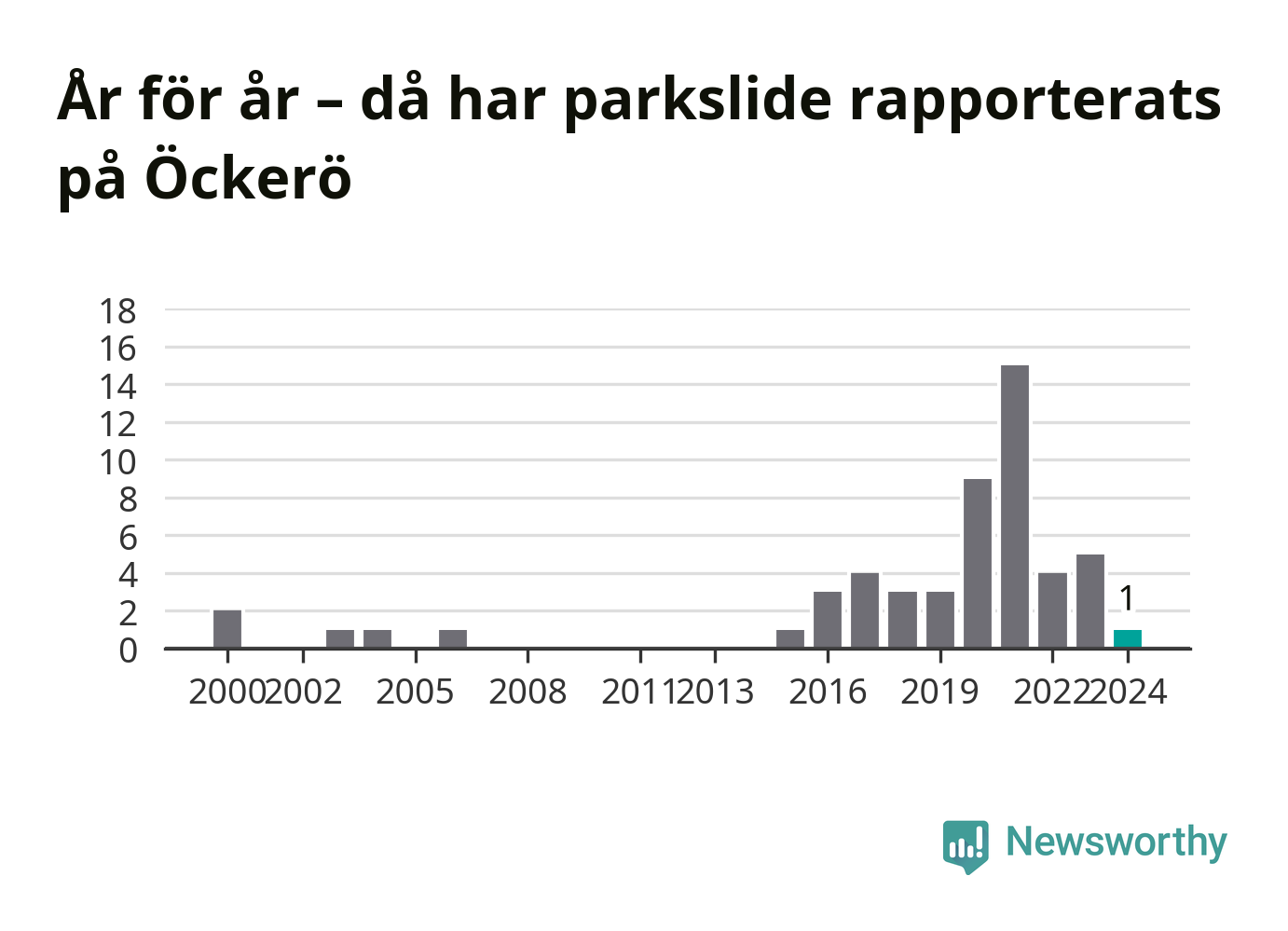 År för år – då har parkslide rapporterats på Öckerö

18
16
14
12
10
8
6
4
2
0

1

2000 2002 2005 2008 2011 2013 2016 2019 2022 2024

Newsworthy